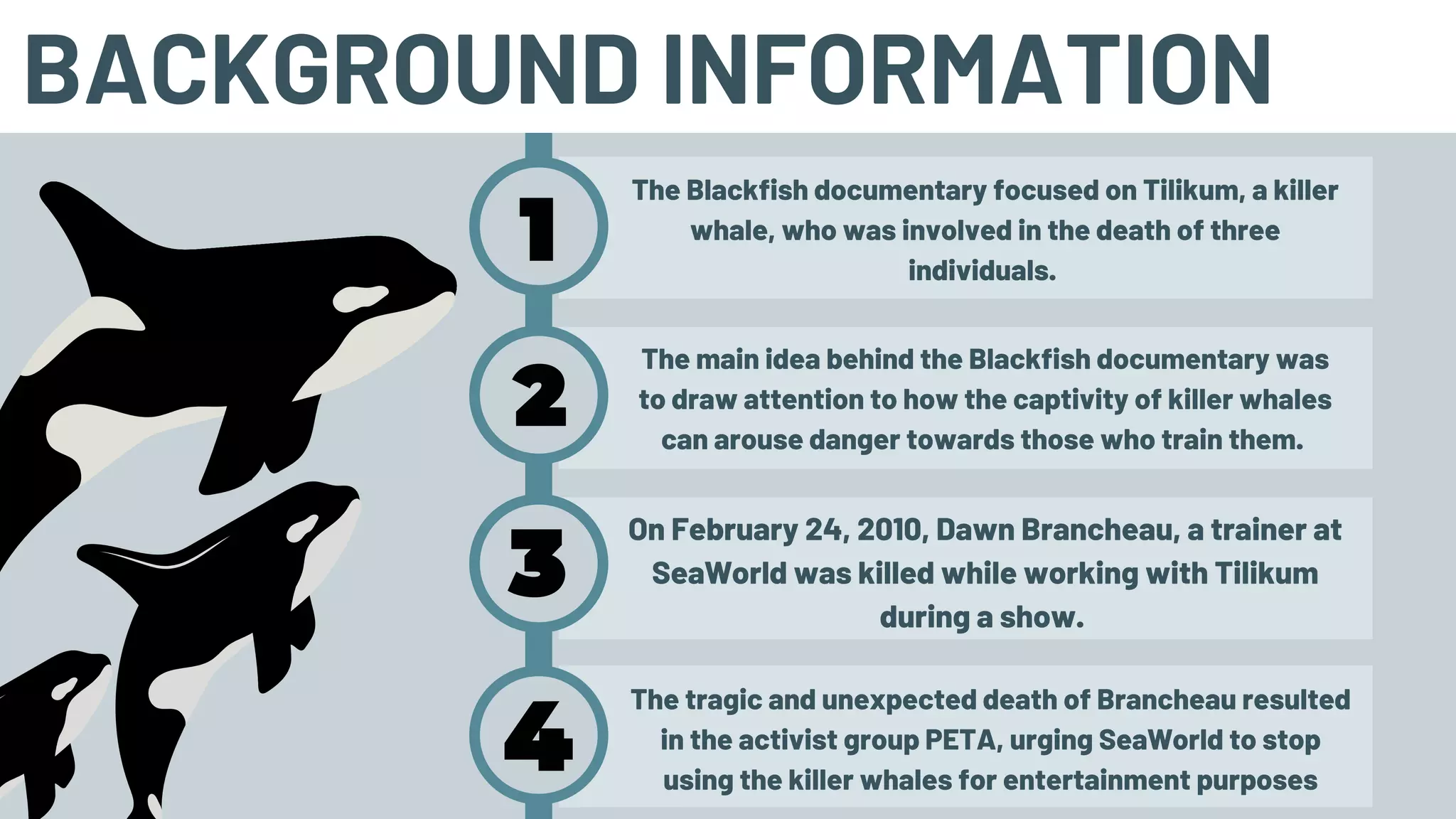 BACKGROUND INFORMATION

1

The Blackfish documentary focused on Tilikum, a killer whale, who was involved in the death of three individuals.

2

The main idea behind the Blackfish documentary was to draw attention to how the captivity of killer whales can arouse danger towards those who train them.

3

On February 24, 2010, Dawn Brancheau, a trainer at SeaWorld was killed while working with Tilikum during a show.

4

The tragic and unexpected death of Brancheau resulted in the activist group PETA, urging SeaWorld to stop using the killer whales for entertainment purposes